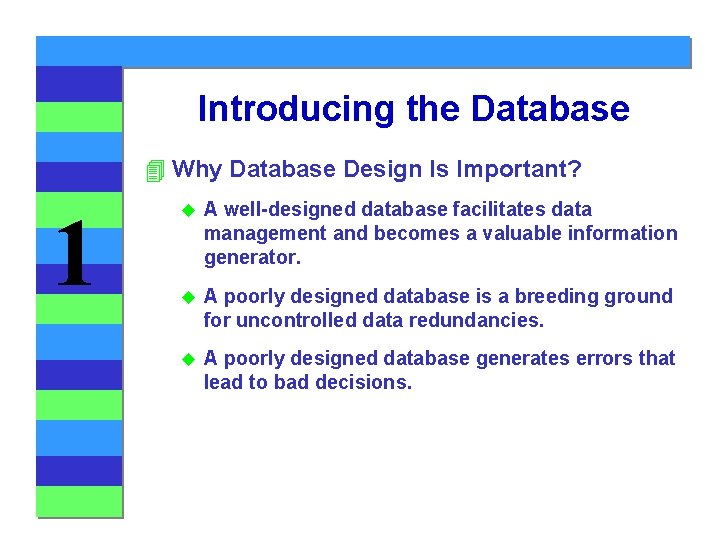 1

Introducing the Database

Why Database Design Is Important?

A well-designed database facilitates data management and becomes a valuable information generator.

A poorly designed database is a breeding ground for uncontrolled data redundancies.

A poorly designed database generates errors that lead to bad decisions.